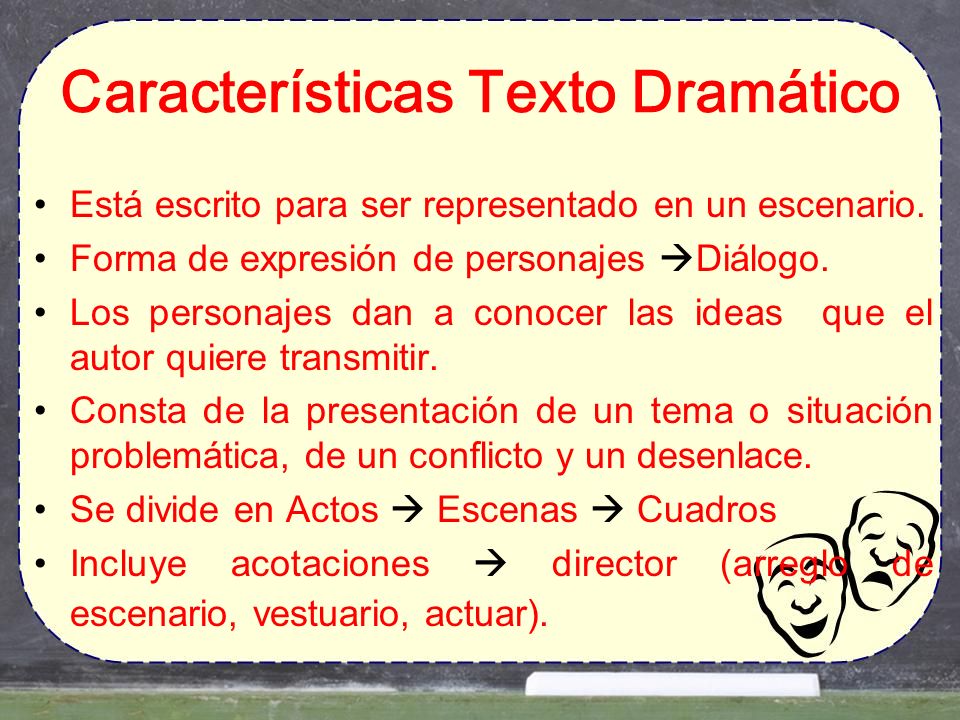 Características Texto Dramático

• Está escrito para ser representado en un escenario.
• Forma de expresión de personajes →Diálogo.
• Los personajes dan a conocer las ideas que el autor quiere transmitir.
• Consta de la presentación de un tema o situación problemática, de un conflicto y un desenlace.
• Se divide en Actos → Escenas → Cuadros
• Incluye acotaciones → director (arreglo de escenario, vestuario, actuar).